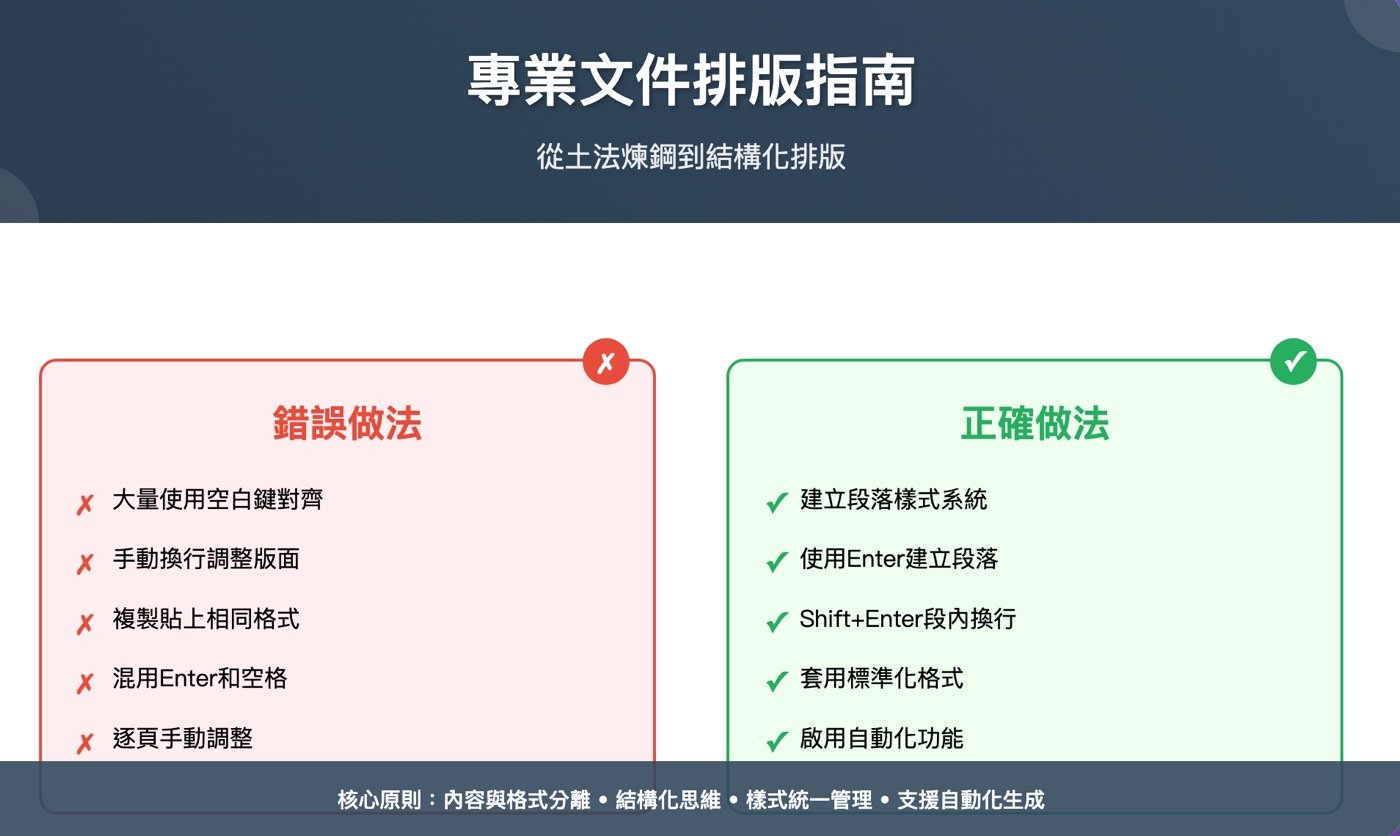 專業文件排版指南

從土法煉鋼到結構化排版

✗

錯誤做法

✗ 大量使用空白鍵對齊

✗ 手動換行調整版面

✗ 複製貼上相同格式

✗ 混用Enter和空格

✗ 逐頁手動調整

✓

正確做法

✓ 建立段落樣式系統

✓ 使用Enter建立段落

✓ Shift+Enter段內換行

✓ 套用標準化格式

✓ 啟用自動化功能

核心原則：內容與格式分離 • 結構化思維 • 樣式統一管理 • 支援自動化生成